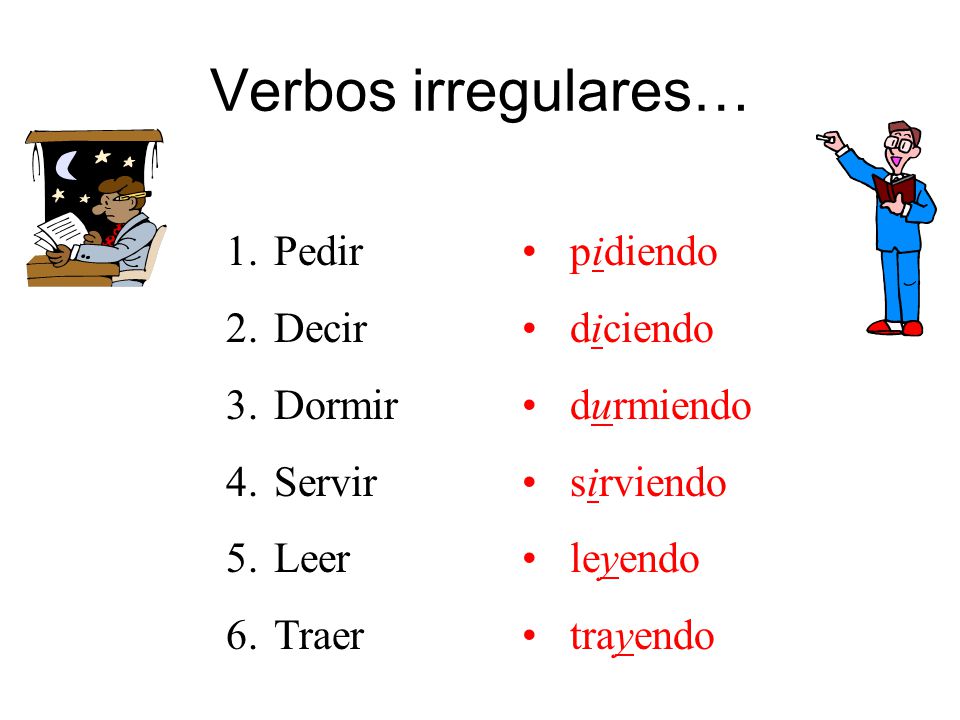 Verbos irregulares…

1. Pedir
2. Decir
3. Dormir
4. Servir
5. Leer
6. Traer

• pidiendo
• diciendo
• durmiendo
• sirviendo
• leyendo
• trayendo